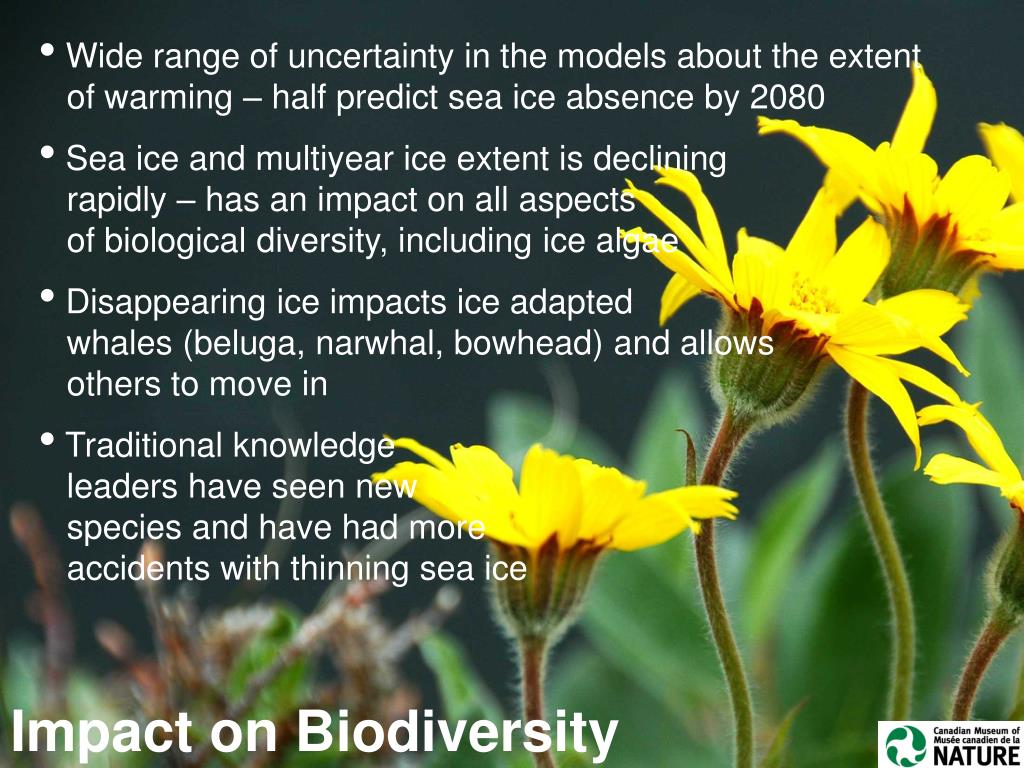 • Wide range of uncertainty in the models about the extent of warming – half predict sea ice absence by 2080

• Sea ice and multiyear ice extent is declining rapidly – has an impact on all aspects of biological diversity, including ice algae

• Disappearing ice impacts ice adapted whales (beluga, narwhal, bowhead) and allows others to move in

• Traditional knowledge leaders have seen new species and have had more accidents with thinning sea ice

Impact on Biodiversity

Canadian Museum of Musée canadien de la NATURE